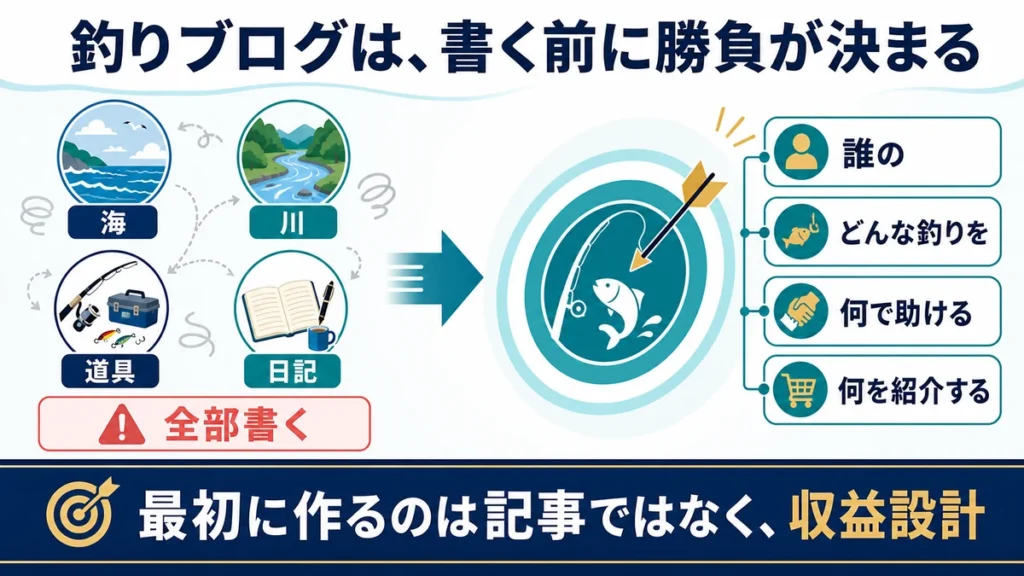 釣りブログは、書く前に勝負が決まる

海

川

道具

日記

全部書く

誰の

どんな釣りを

何で助ける

何を紹介する

最初に作るのは記事ではなく、収益設計